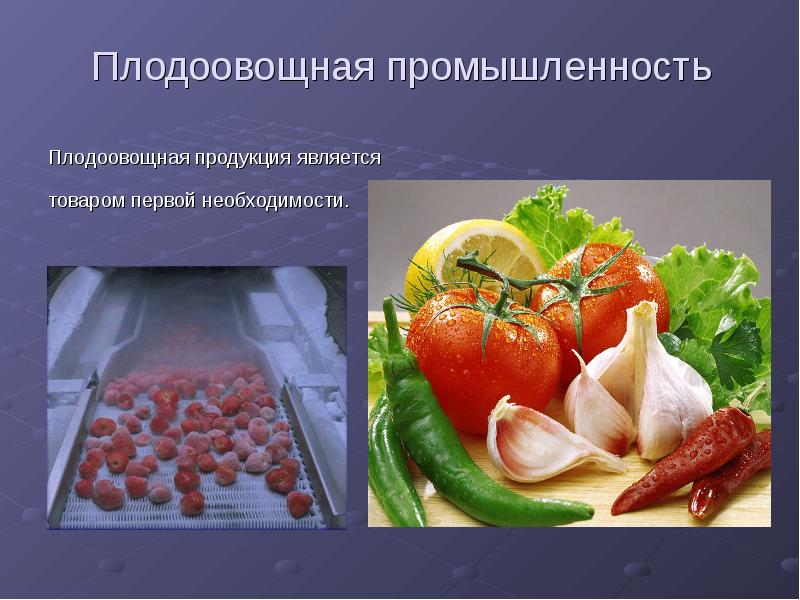 Плодоовощная промышленность

Плодоовощная продукция является товаром первой необходимости.